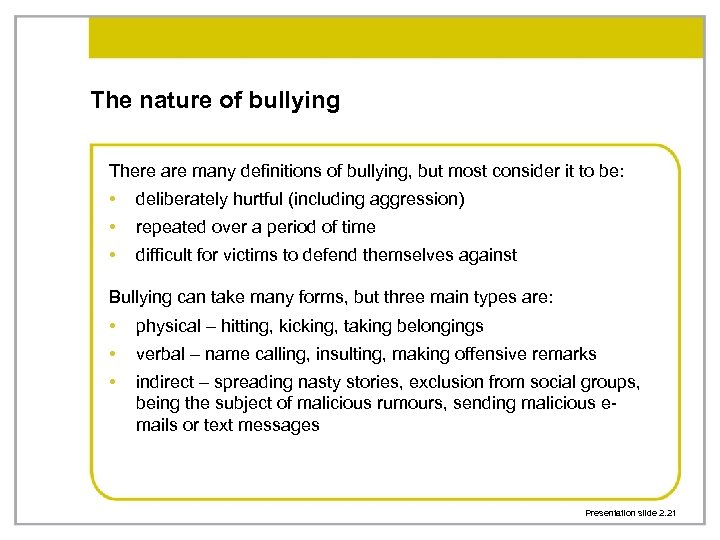 The nature of bullying

There are many definitions of bullying, but most consider it to be:
• deliberately hurtful (including aggression)
• repeated over a period of time
• difficult for victims to defend themselves against

Bullying can take many forms, but three main types are:
• physical – hitting, kicking, taking belongings
• verbal – name calling, insulting, making offensive remarks
• indirect – spreading nasty stories, exclusion from social groups, being the subject of malicious rumours, sending malicious e-mails or text messages

Presentation slide 2.21